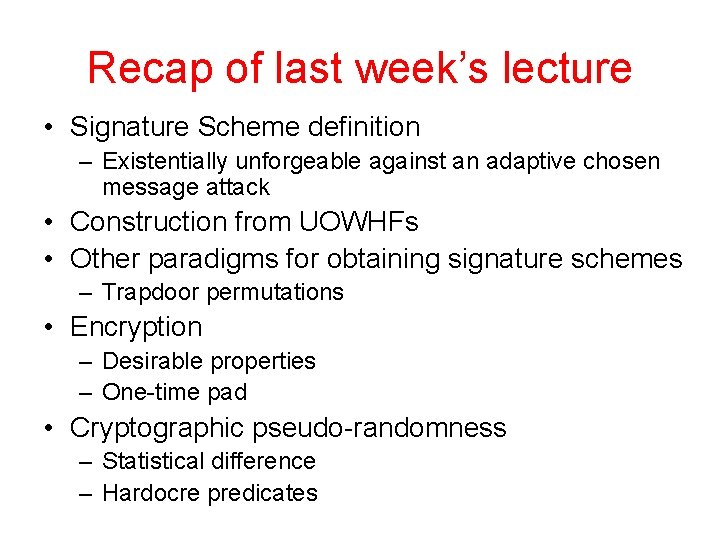 Recap of last week's lecture

• Signature Scheme definition
  – Existentially unforgeable against an adaptive chosen message attack
• Construction from UOWHFs
• Other paradigms for obtaining signature schemes
  – Trapdoor permutations
• Encryption
  – Desirable properties
  – One-time pad
• Cryptographic pseudo-randomness
  – Statistical difference
  – Hardocre predicates